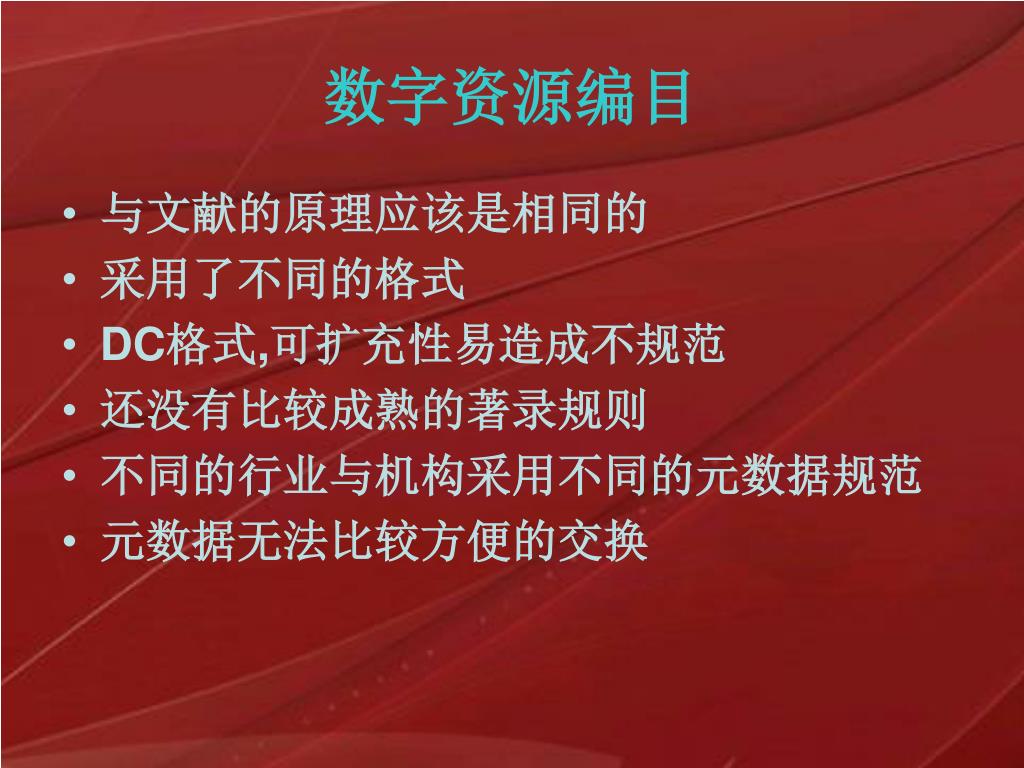 数字资源编目

• 与文献的原理应该是相同的
• 采用了不同的格式
• DC格式,可扩充性易造成不规范
• 还没有比较成熟的著录规则
• 不同的行业与机构采用不同的元数据规范
• 元数据无法比较方便的交换